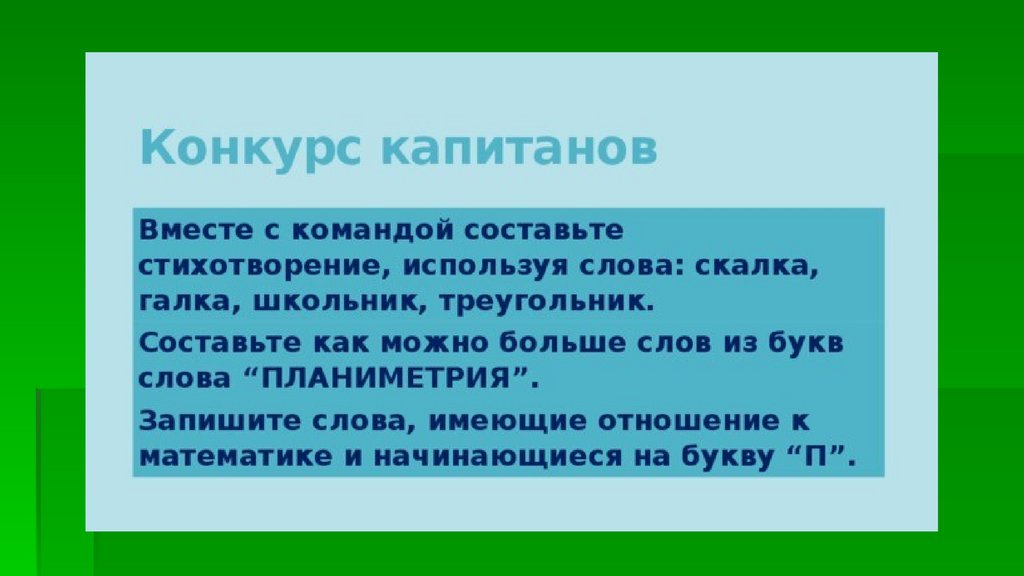 Конкурс капитанов

Вместе с командой составьте стихотворение, используя слова: скалка, галка, школьник, треугольник.

Составьте как можно больше слов из букв слова “ПЛАНИМЕТРИЯ”.

Запишите слова, имеющие отношение к математике и начинающиеся на букву “П”.